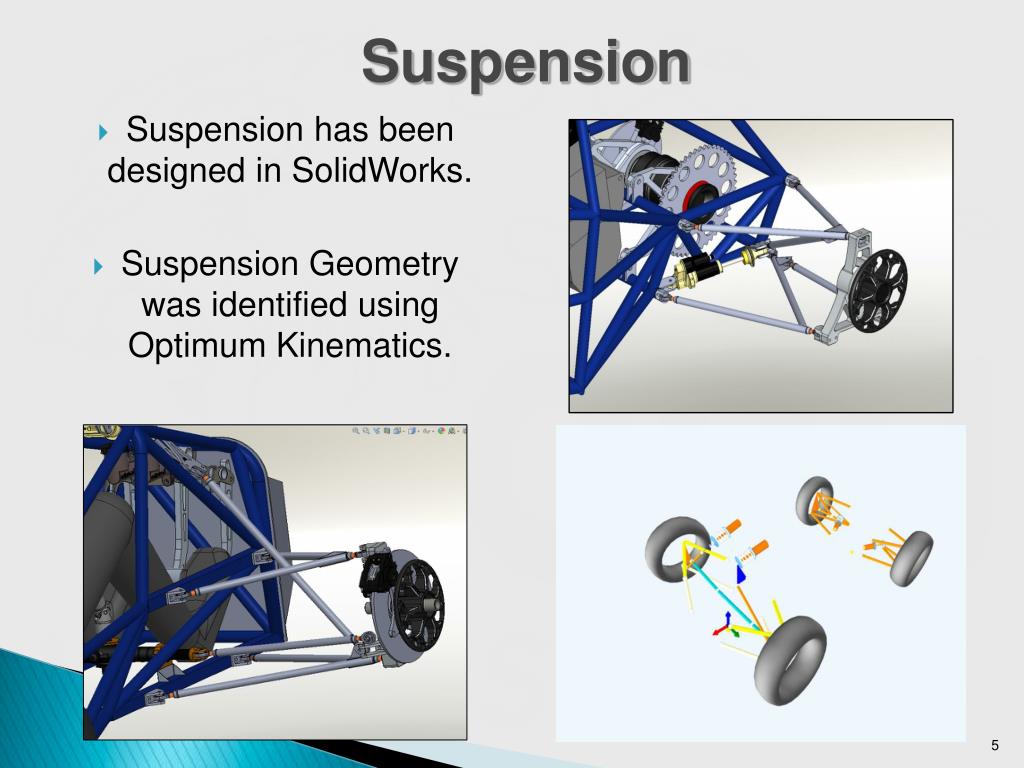 Suspension

Suspension has been designed in SolidWorks.

Suspension Geometry was identified using Optimum Kinematics.

5